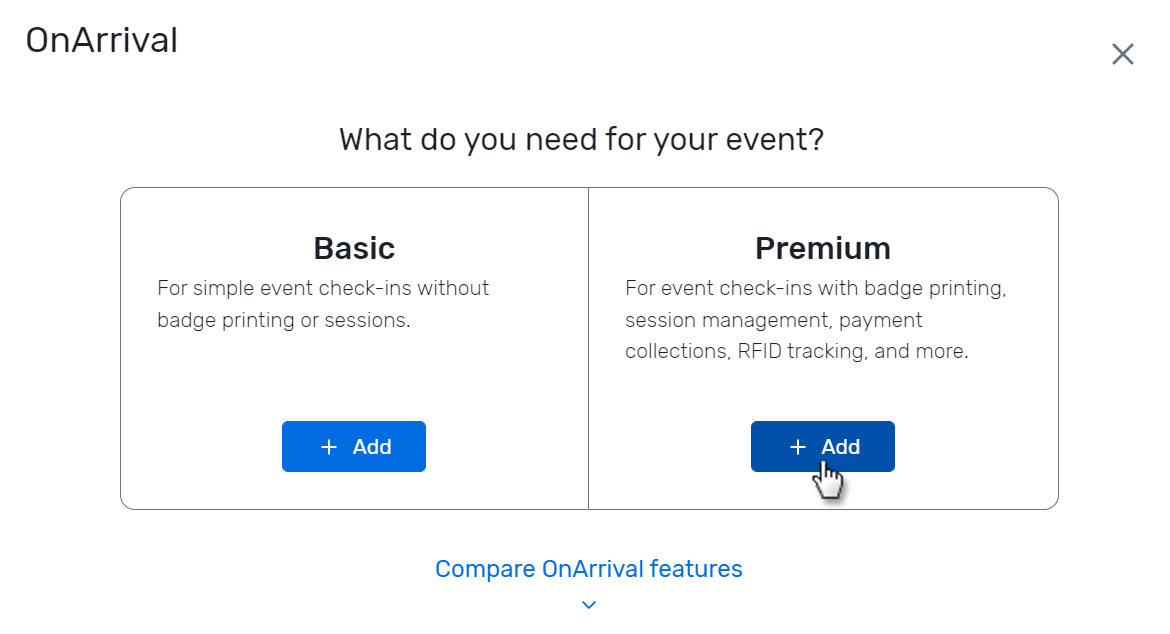 OnArrival

×

What do you need for your event?

Basic
For simple event check-ins without badge printing or sessions.

+ Add

Premium
For event check-ins with badge printing, session management, payment collections, RFID tracking, and more.

+ Add

Compare OnArrival features